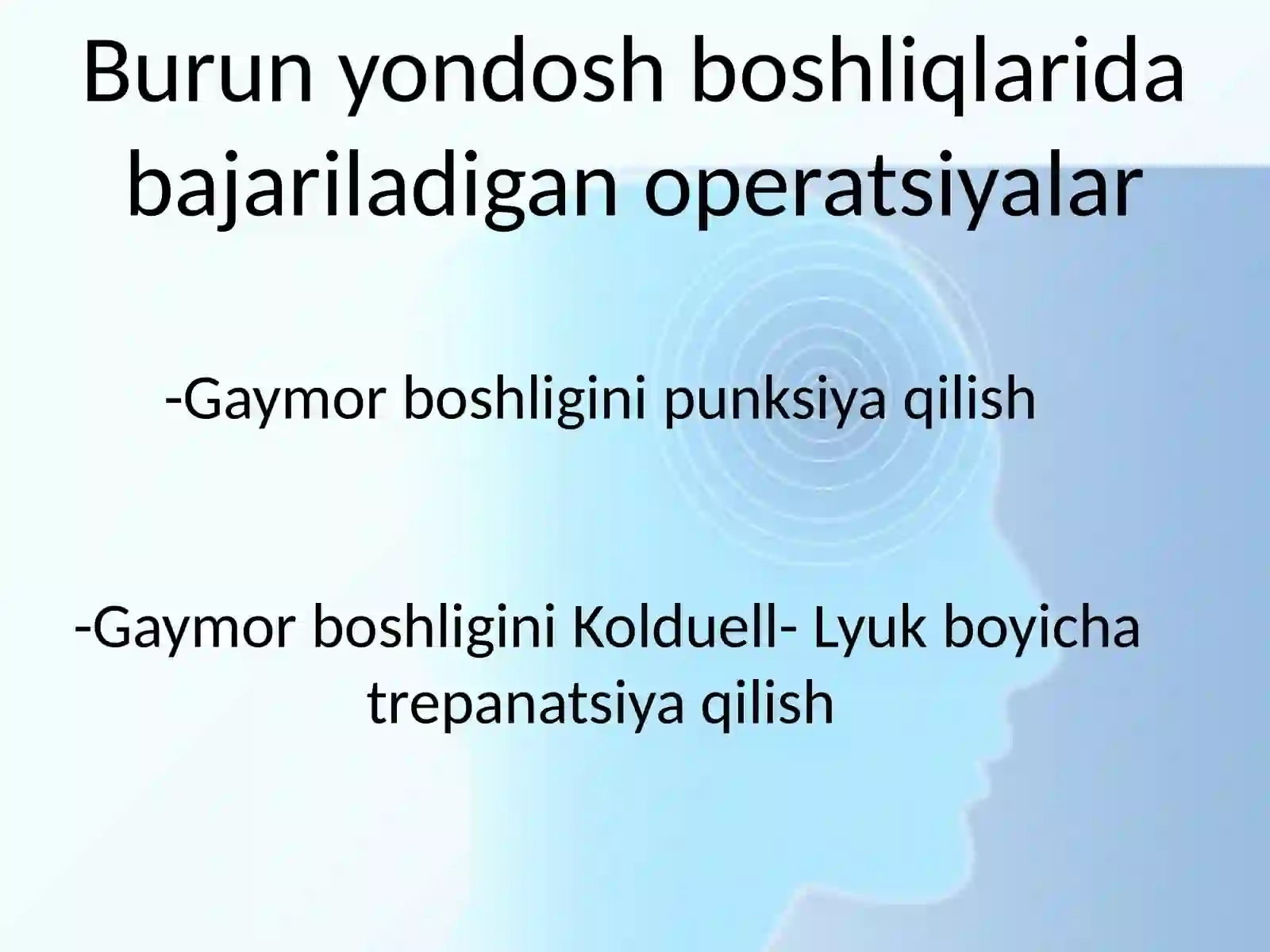 Burun yondosh boshliqlarida bajariladigan operatsiyalar

-Gaymor boshligini punksiya qilish

-Gaymor boshligini Kolduell- Lyuk boyicha trepanatsiya qilish